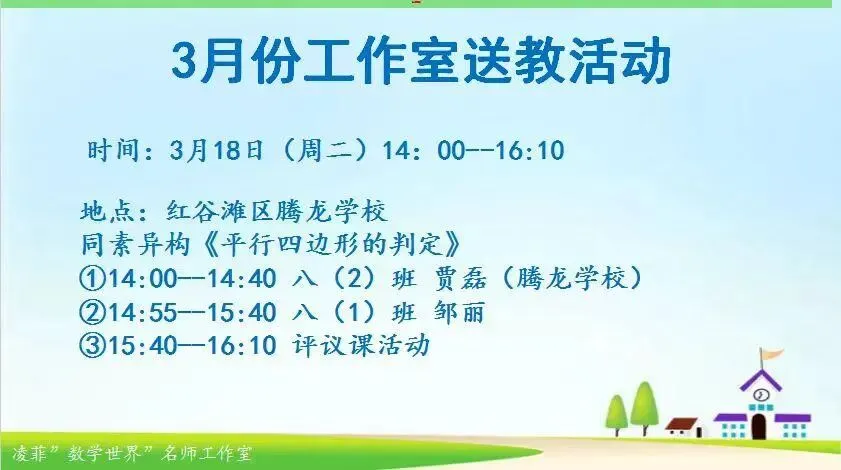 3月份工作室送教活动

时间：3月18日（周二）14：00--16:10

地点：红谷滩区腾龙学校
同素异构《平行四边形的判定》
①14:00--14:40 八（2）班 贾磊（腾龙学校）
②14:55--15:40 八（1）班 邹丽
③15:40--16:10 评议课活动

凌菲”数学世界”名师工作室